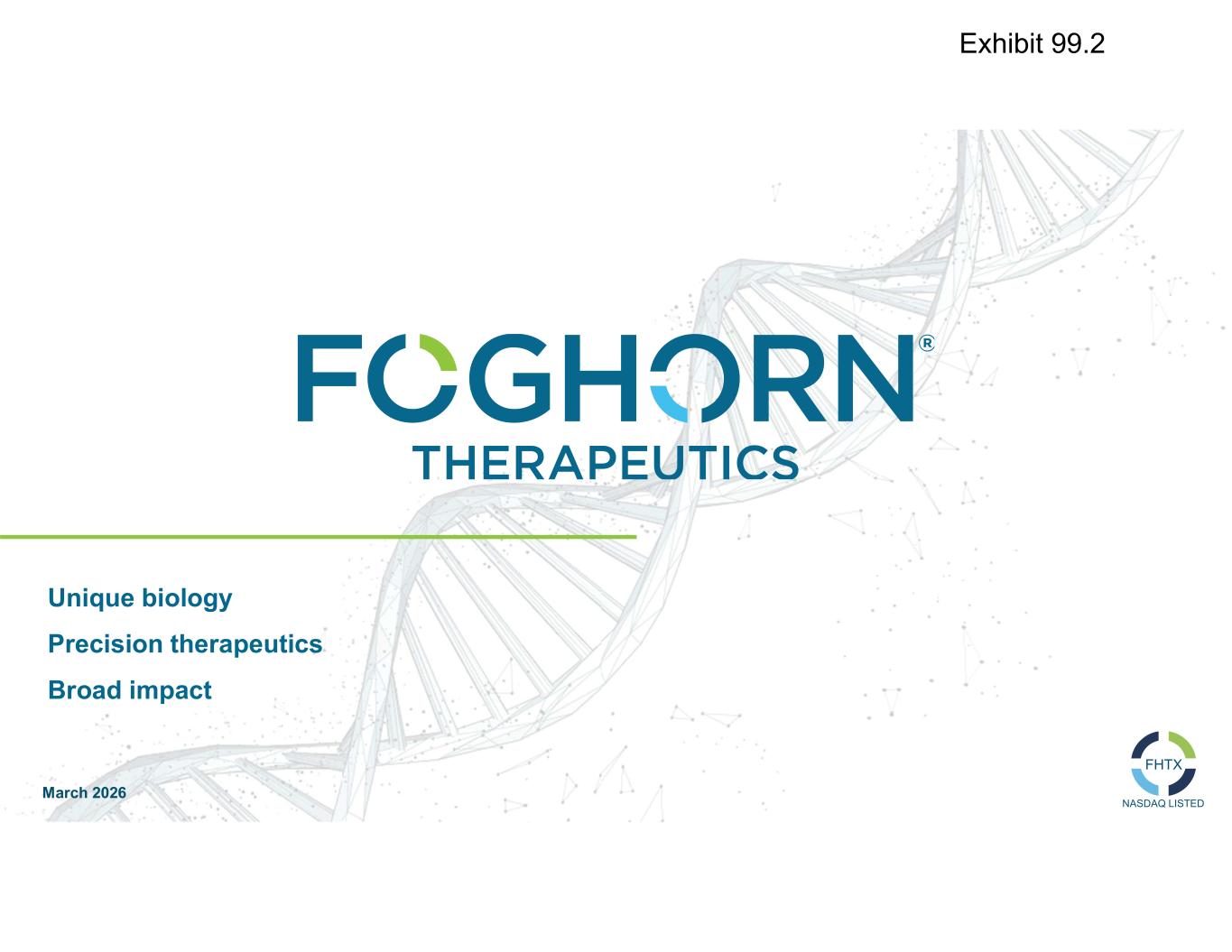 Exhibit 99.2

FOGHORN®
THERAPEUTICS

Unique biology
Precision therapeutics
Broad impact

March 2026

FHTX
NASDAQ LISTED